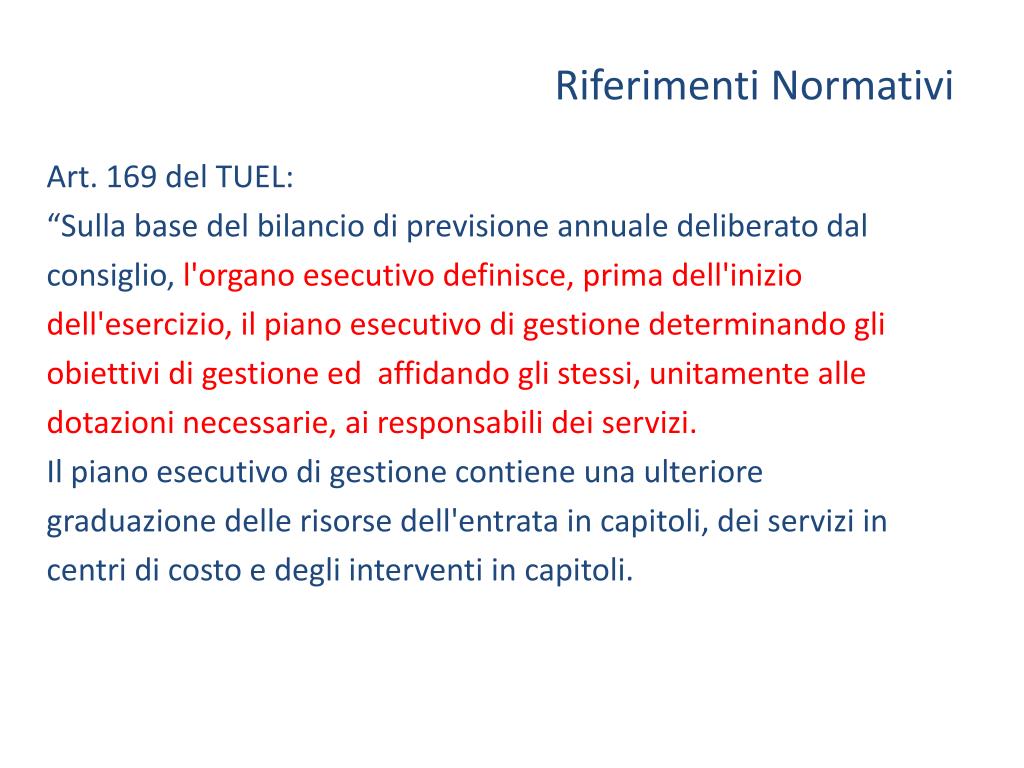 Riferimenti Normativi

Art. 169 del TUEL:
“Sulla base del bilancio di previsione annuale deliberato dal consiglio, l'organo esecutivo definisce, prima dell'inizio dell'esercizio, il piano esecutivo di gestione determinando gli obiettivi di gestione ed affidando gli stessi, unitamente alle dotazioni necessarie, ai responsabili dei servizi.
Il piano esecutivo di gestione contiene una ulteriore graduazione delle risorse dell'entrata in capitoli, dei servizi in centri di costo e degli interventi in capitoli.